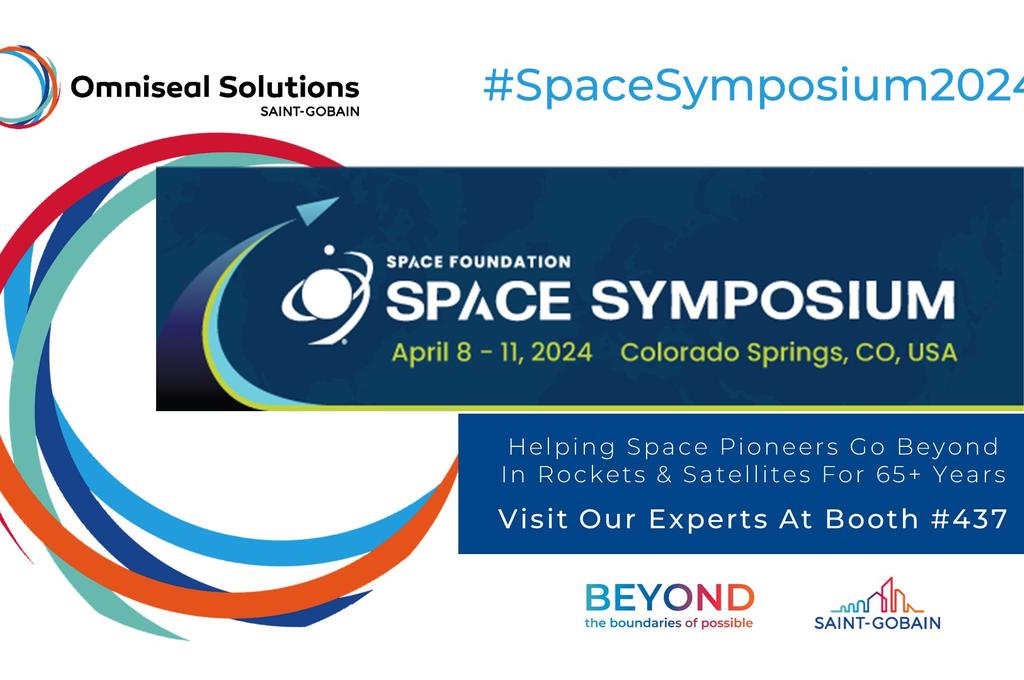 Omniseal Solutions
SAINT-GOBAIN

#SpaceSymposium2024

SPACE FOUNDATION
SPACE SYMPOSIUM
April 8 - 11, 2024 Colorado Springs, CO, USA

Helping Space Pioneers Go Beyond In Rockets & Satellites For 65+ Years

Visit Our Experts At Booth #437

BEYOND
the boundaries of possible

SAINT-GOBAIN